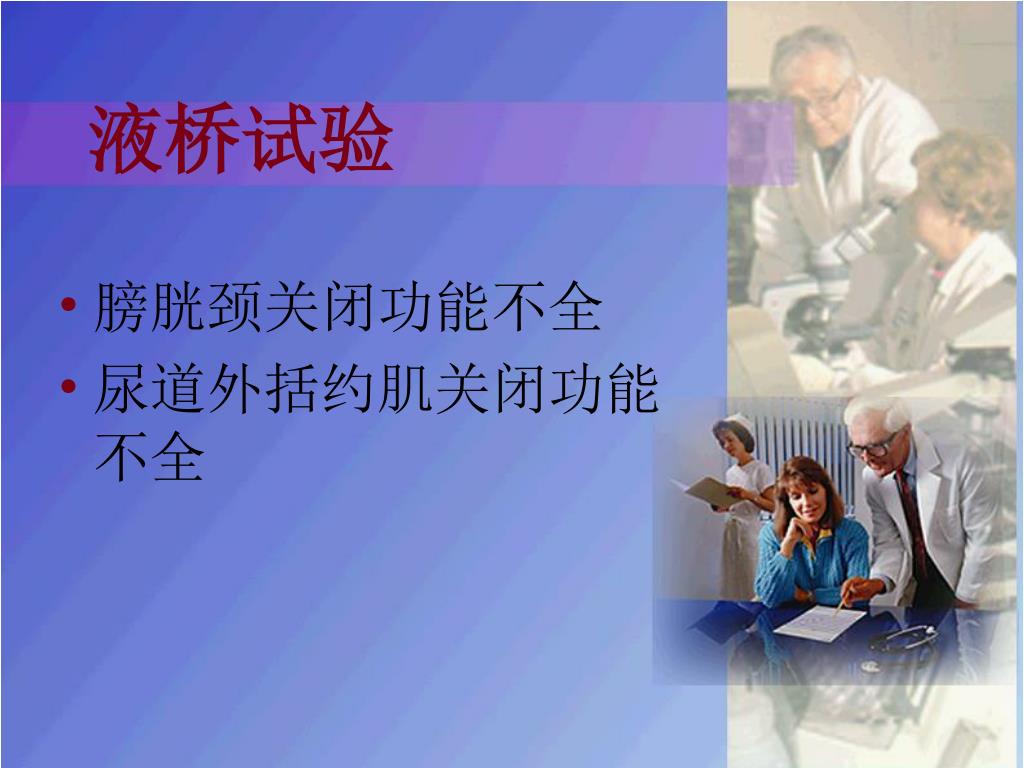 液桥试验

• 膀胱颈关闭功能不全
• 尿道外括约肌关闭功能不全